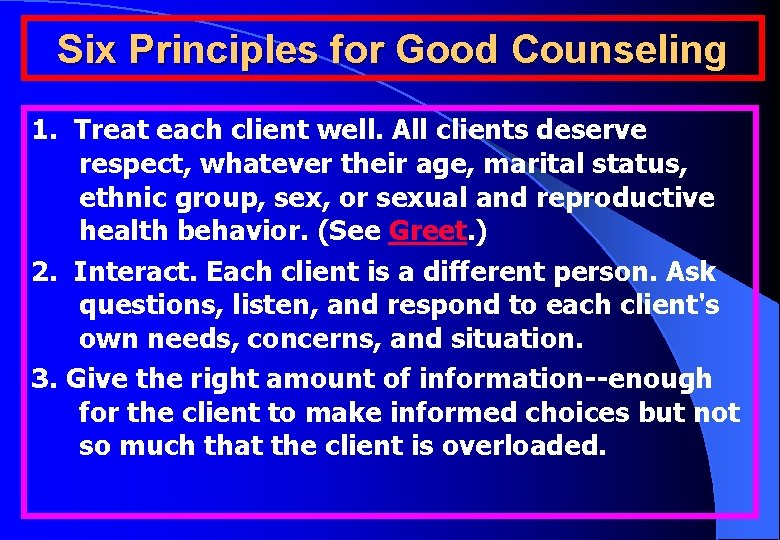 Six Principles for Good Counseling

1. Treat each client well. All clients deserve respect, whatever their age, marital status, ethnic group, sex, or sexual and reproductive health behavior. (See Greet.)

2. Interact. Each client is a different person. Ask questions, listen, and respond to each client's own needs, concerns, and situation.

3. Give the right amount of information--enough for the client to make informed choices but not so much that the client is overloaded.